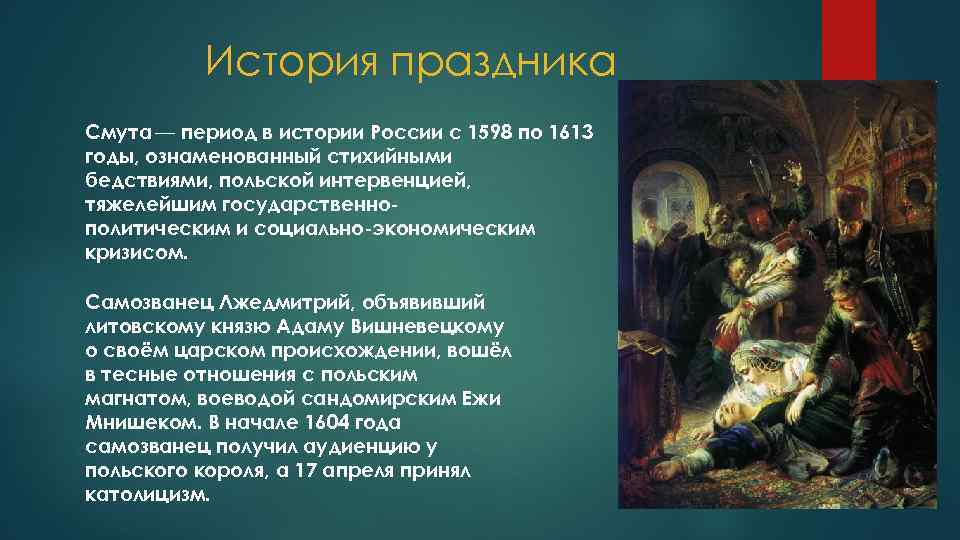 История праздника

Смута — период в истории России с 1598 по 1613 годы, ознаменованный стихийными бедствиями, польской интервенцией, тяжелейшим государственно-политическим и социально-экономическим кризисом.

Самозванец Лжедмитрий, объявивший литовскому князю Адаму Вишневецкому о своём царском происхождении, вошёл в тесные отношения с польским магнатом, воеводой сандомирским Ежи Мнишеком. В начале 1604 года самозванец получил аудиенцию у польского короля, а 17 апреля принял католицизм.